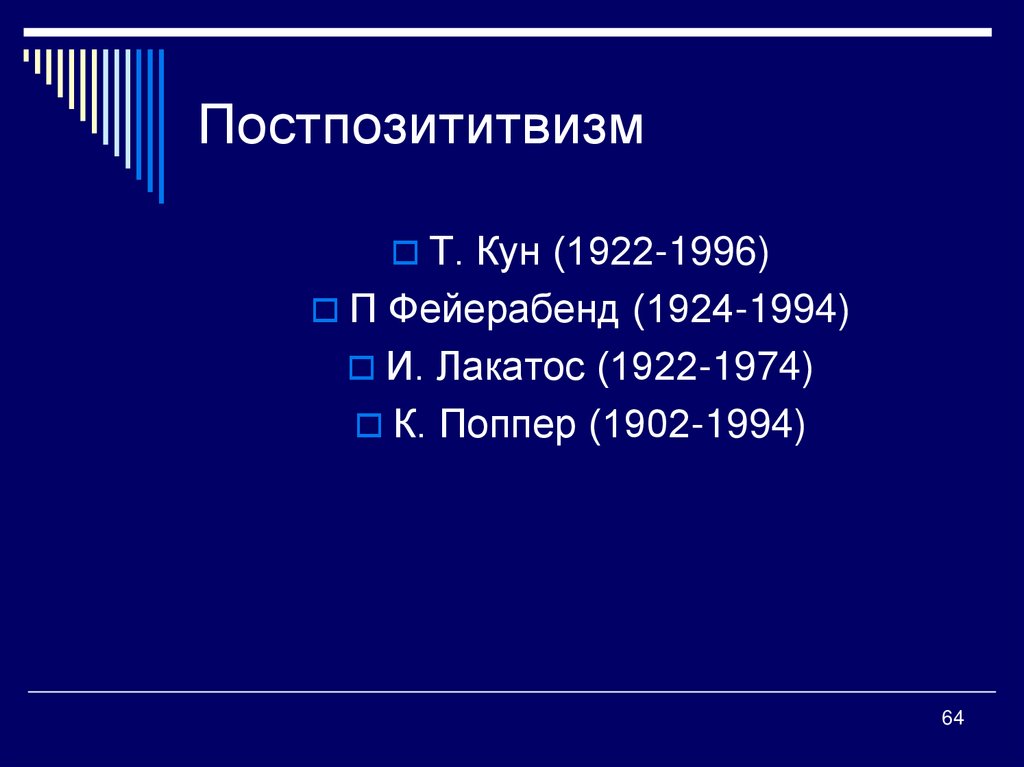 Постпозититвизм

Т. Кун (1922-1996)
П Фейерабенд (1924-1994)
И. Лакатос (1922-1974)
К. Поппер (1902-1994)

64